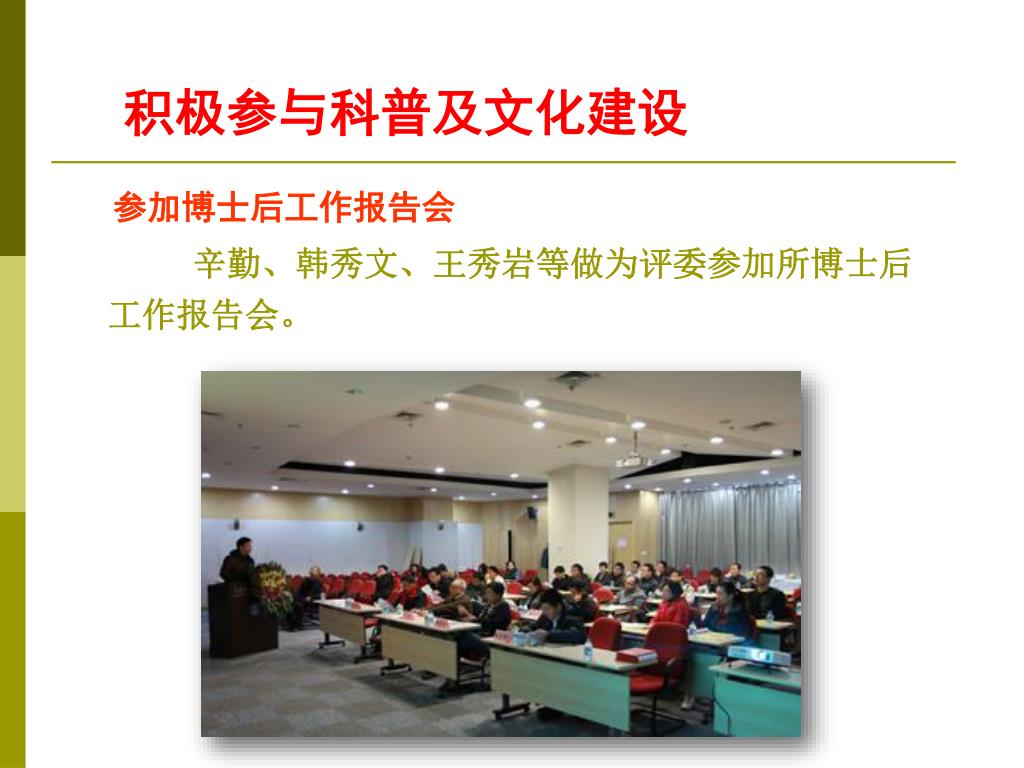 积极参与科普及文化建设

参加博士后工作报告会

辛勤、韩秀文、王秀岩等做为评委参加所博士后工作报告会。